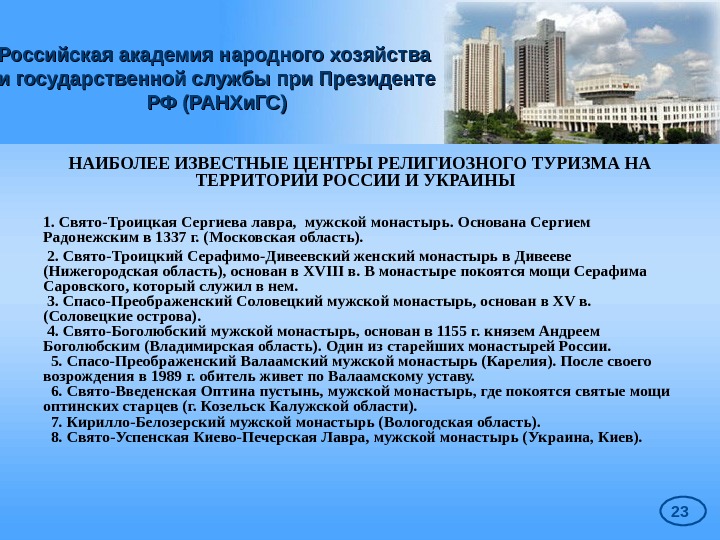 Российская академия народного хозяйства и государственной службы при Президенте РФ (РАНХиГС)

НАИБОЛЕЕ ИЗВЕСТНЫЕ ЦЕНТРЫ РЕЛИГИОЗНОГО ТУРИЗМА НА ТЕРРИТОРИИ РОССИИ И УКРАИНЫ

1. Свято-Троицкая Сергиева лавра, мужской монастырь. Основана Сергием Радонежским в 1337 г. (Московская область).

2. Свято-Троицкий Серафимо-Дивеевский женский монастырь в Дивееве (Нижегородская область), основан в XVIII в. В монастыре покоятся мощи Серафима Саровского, который служил в нем.
3. Спасо-Преображенский Соловецкий мужской монастырь, основан в XV в. (Соловецкие острова).
4. Свято-Боголюбский мужской монастырь, основан в 1155 г. князем Андреем Боголюбским (Владимирская область). Один из старейших монастырей России.
5. Спасо-Преображенский Валаамский мужской монастырь (Карелия). После своего возрождения в 1989 г. обитель живет по Валаамскому уставу.
6. Свято-Введенская Оптина пустынь, мужской монастырь, где покоятся святые мощи оптинских старцев (г. Козельск Калужской области).
7. Кирилло-Белозерский мужской монастырь (Вологодская область).
8. Свято-Успенская Киево-Печерская Лавра, мужской монастырь (Украина, Киев).

23